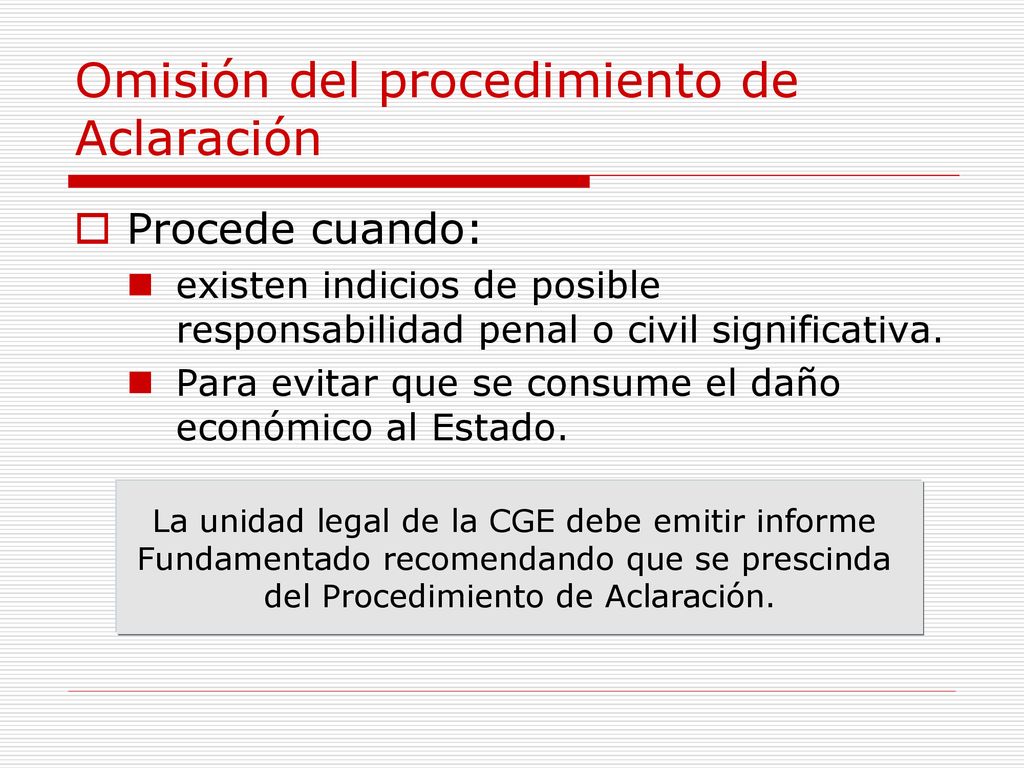 Omisión del procedimiento de Aclaración

Procede cuando:

existen indicios de posible responsabilidad penal o civil significativa.

Para evitar que se consume el daño económico al Estado.

La unidad legal de la CGE debe emitir informe Fundamentado recomendando que se prescinda del Procedimiento de Aclaración.